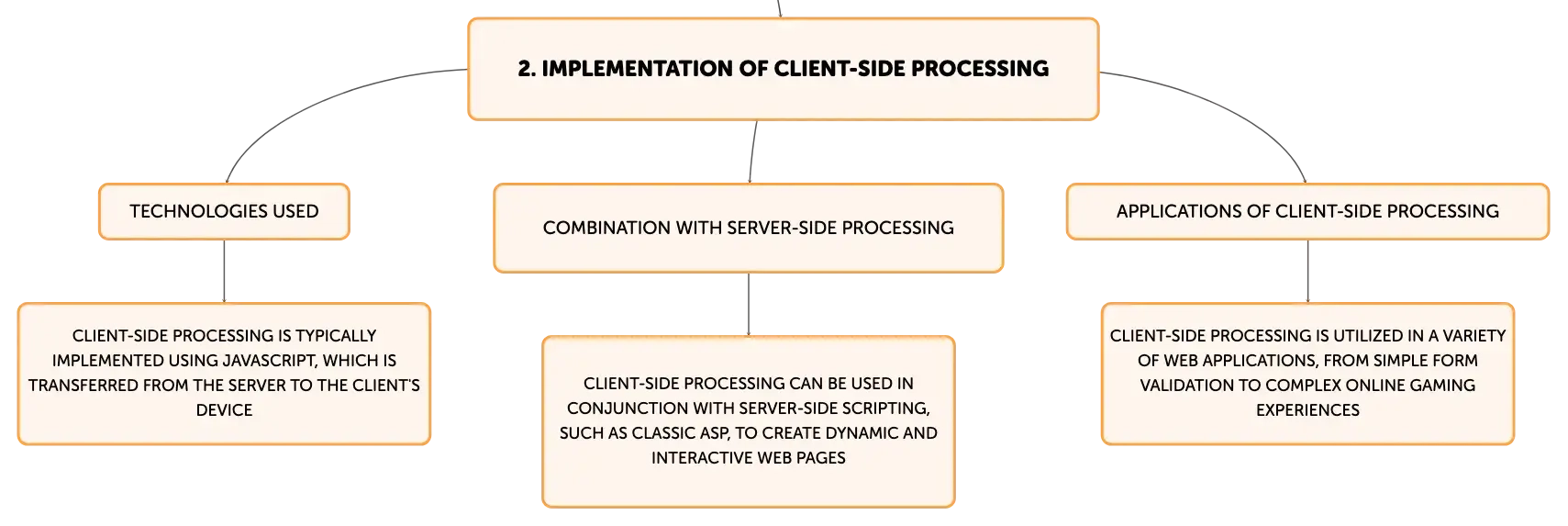 2. IMPLEMENTATION OF CLIENT-SIDE PROCESSING

TECHNOLOGIES USED

CLIENT-SIDE PROCESSING IS TYPICALLY IMPLEMENTED USING JAVASCRIPT, WHICH IS TRANSFERRED FROM THE SERVER TO THE CLIENT'S DEVICE

COMBINATION WITH SERVER-SIDE PROCESSING

CLIENT-SIDE PROCESSING CAN BE USED IN CONJUNCTION WITH SERVER-SIDE SCRIPTING, SUCH AS CLASSIC ASP, TO CREATE DYNAMIC AND INTERACTIVE WEB PAGES

APPLICATIONS OF CLIENT-SIDE PROCESSING

CLIENT-SIDE PROCESSING IS UTILIZED IN A VARIETY OF WEB APPLICATIONS, FROM SIMPLE FORM VALIDATION TO COMPLEX ONLINE GAMING EXPERIENCES